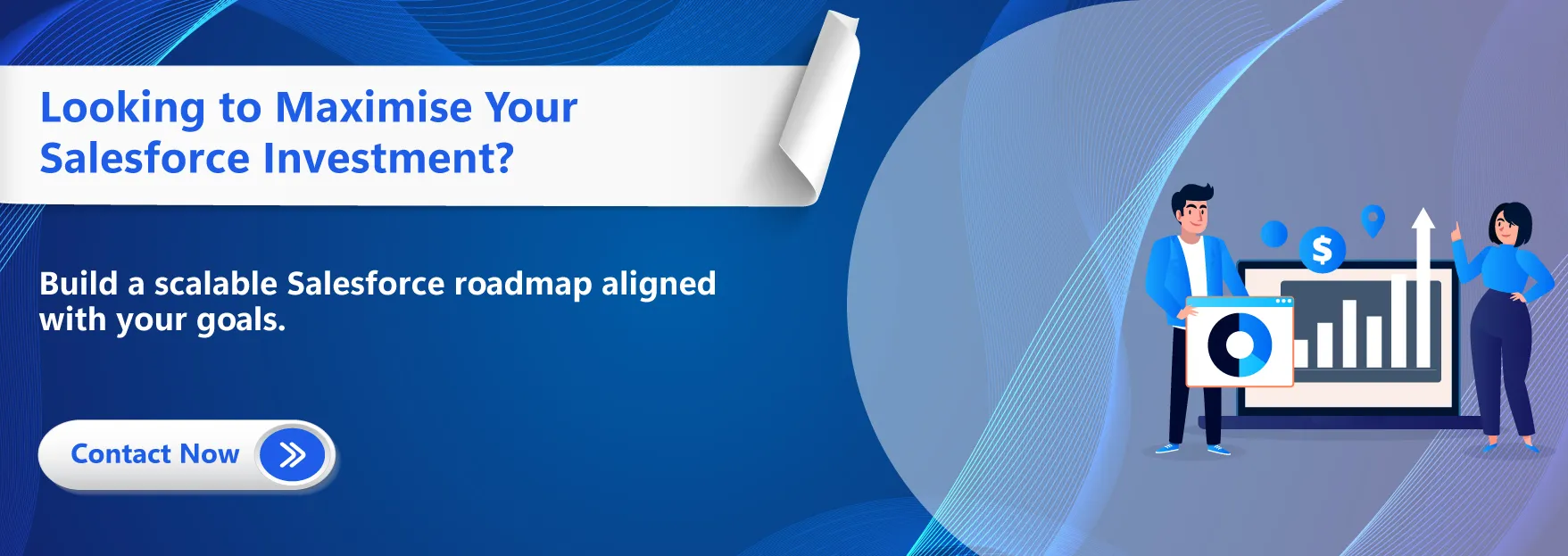 Looking to Maximise Your Salesforce Investment?

Build a scalable Salesforce roadmap aligned with your goals.

Contact Now

$